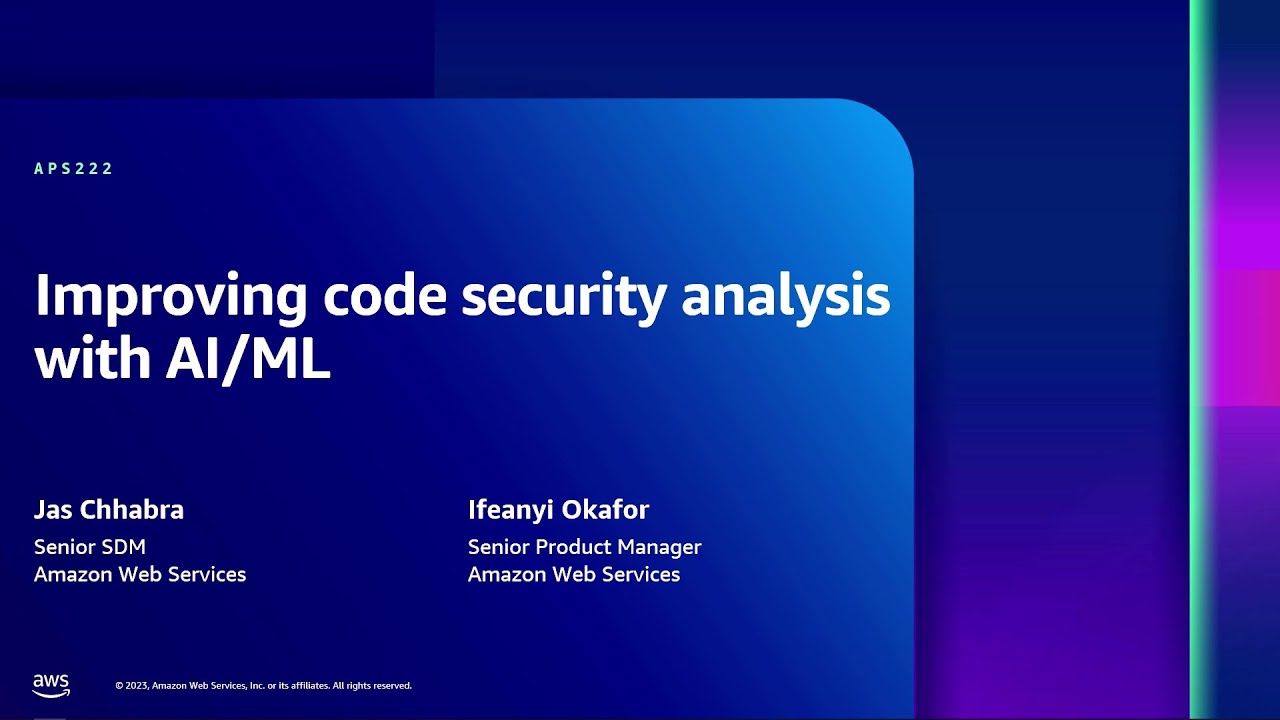 APS222

Improving code security analysis with AI/ML

Jas Chhabra
Senior SDM
Amazon Web Services

Ifeanyi Okafor
Senior Product Manager
Amazon Web Services

aws

© 2023, Amazon Web Services, Inc. or its affiliates. All rights reserved.